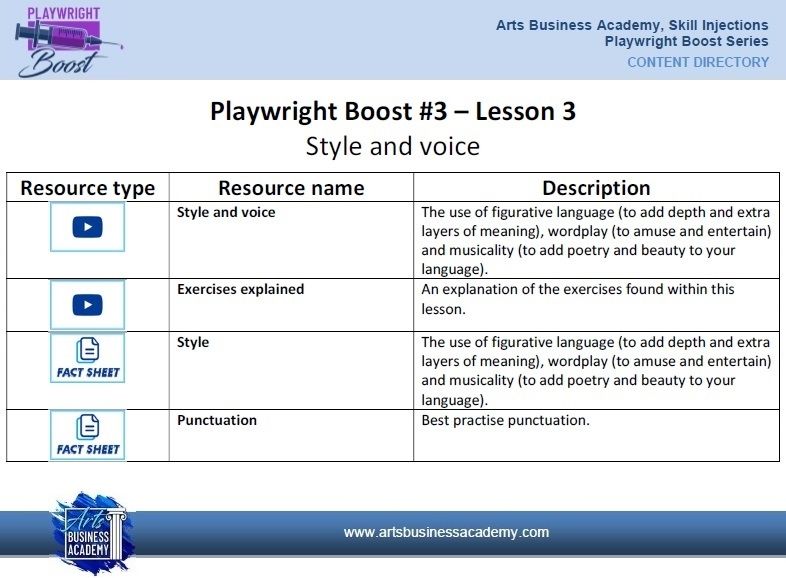 PLAYWRIGHT
Boost

Arts Business Academy, Skill Injections
Playwright Boost Series
CONTENT DIRECTORY

Playwright Boost #3 – Lesson 3
Style and voice

| Resource type | Resource name | Description |
|---|---|---|
| | Style and voice | The use of figurative language (to add depth and extra layers of meaning), wordplay (to amuse and entertain) and musicality (to add poetry and beauty to your language). |
| | Exercises explained | An explanation of the exercises found within this lesson. |
| FACT SHEET | Style | The use of figurative language (to add depth and extra layers of meaning), wordplay (to amuse and entertain) and musicality (to add poetry and beauty to your language). |
| FACT SHEET | Punctuation | Best practise punctuation. |

Arts
BUSINESS
ACADEMY

www.artsbusinessacademy.com